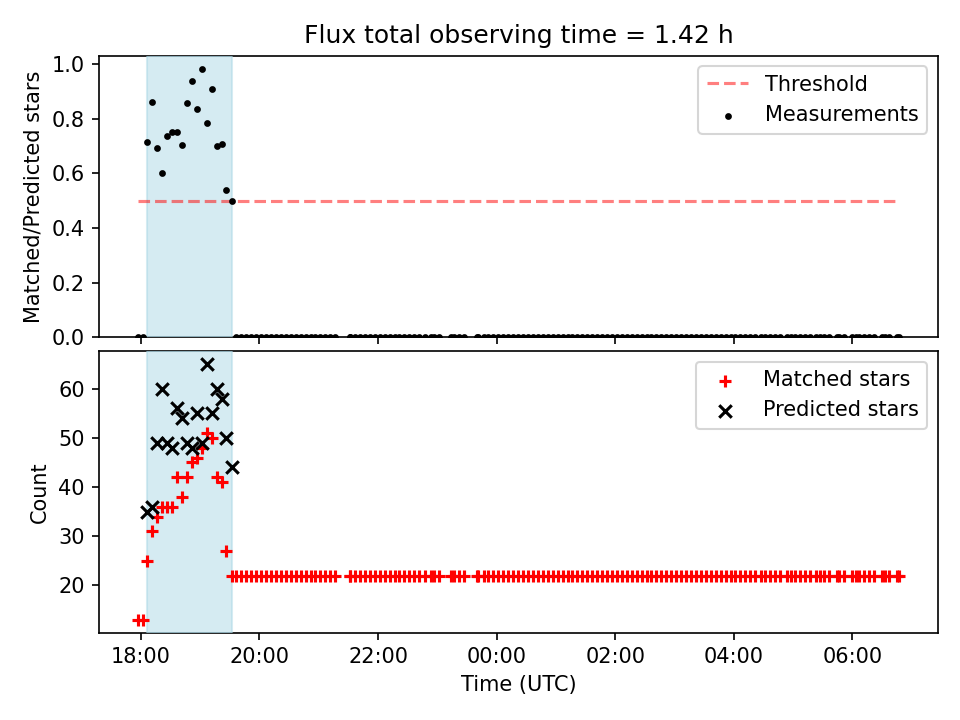 Flux total observing time = 1.42 h

Matched/Predicted stars

1.0
0.8
0.6
0.4
0.2
0.0

Threshold
Measurements

Count

60
50
40
30
20

Matched stars
Predicted stars

18:00
20:00
22:00
00:00
02:00
04:00
06:00

Time (UTC)